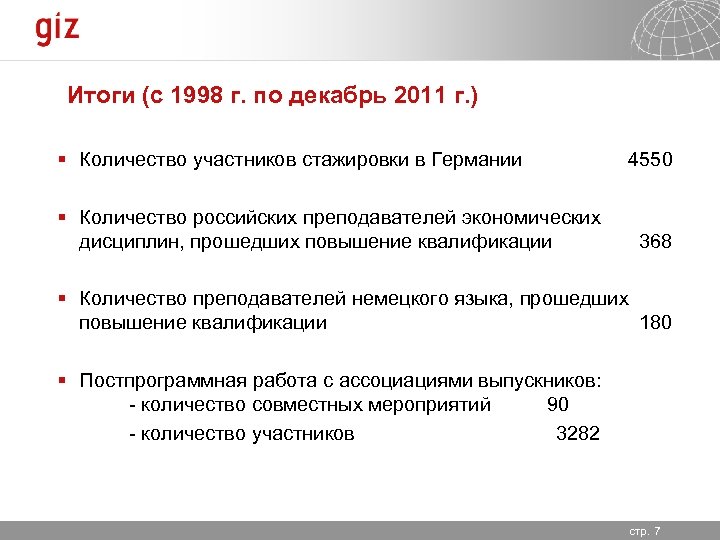 giz

Итоги (с 1998 г. по декабрь 2011 г.)

▪ Количество участников стажировки в Германии 4550

▪ Количество российских преподавателей экономических дисциплин, прошедших повышение квалификации 368

▪ Количество преподавателей немецкого языка, прошедших повышение квалификации 180

▪ Постпрограммная работа с ассоциациями выпускников:
- количество совместных мероприятий 90
- количество участников 3282

стр. 7